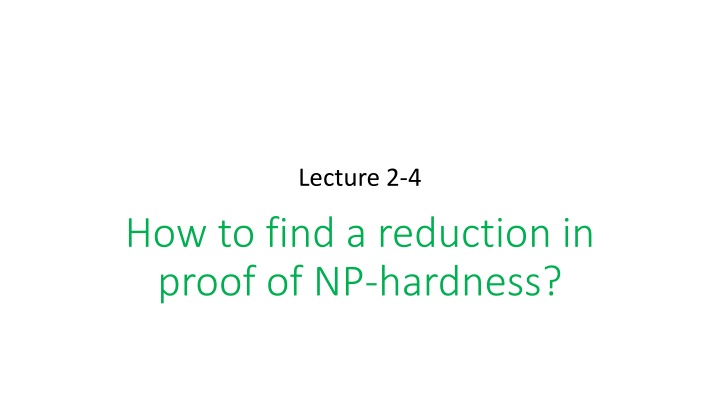 Lecture 2-4

How to find a reduction in proof of NP-hardness?